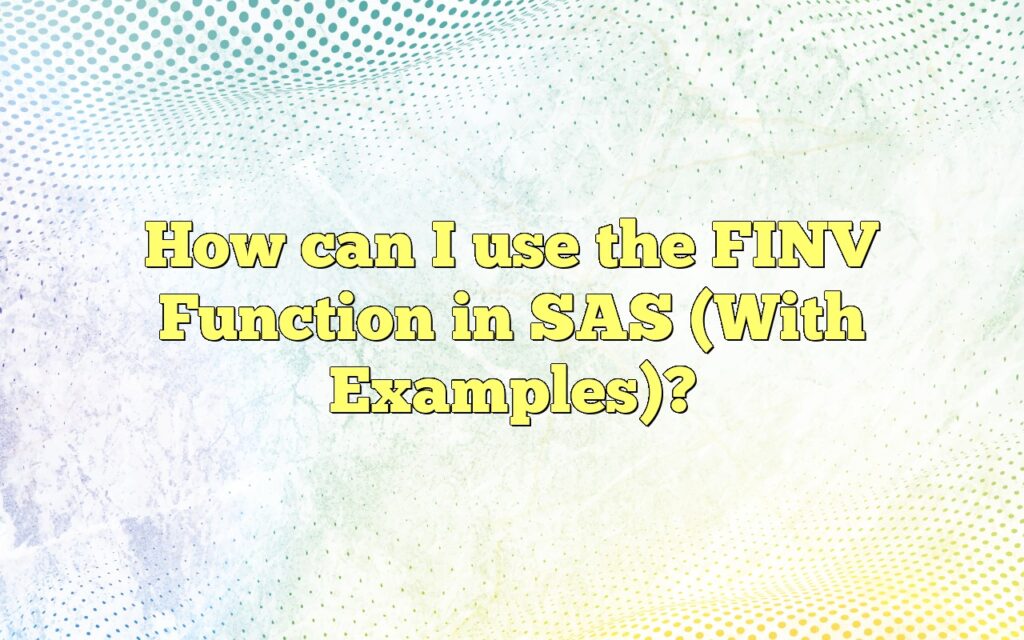 How can I use the FINV Function in SAS (With Examples)?